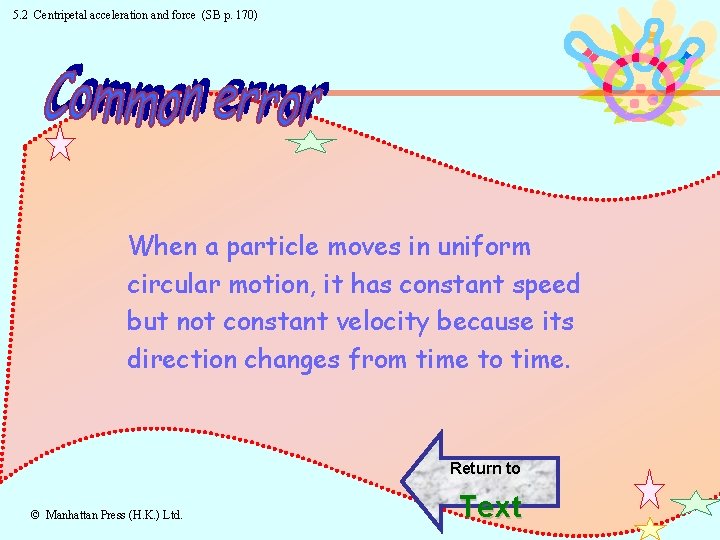 5.2 Centripetal acceleration and force (SB p. 170)

Common error

When a particle moves in uniform circular motion, it has constant speed but not constant velocity because its direction changes from time to time.

Return to
Text

© Manhattan Press (H.K.) Ltd.